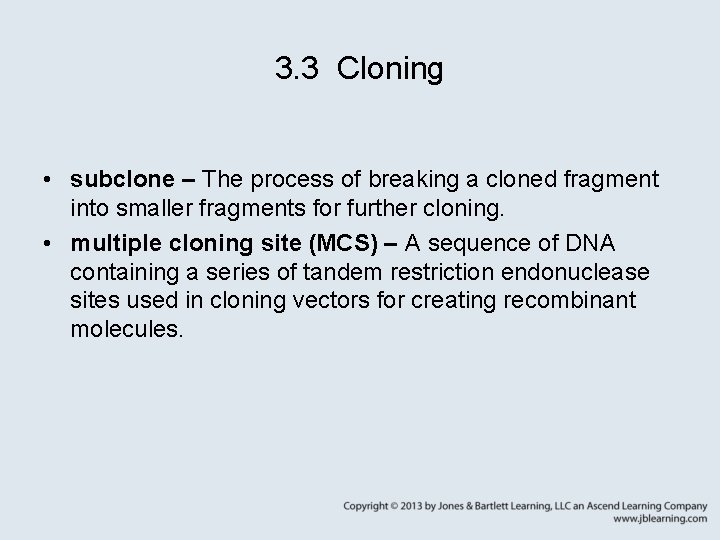 3.3 Cloning

• subclone – The process of breaking a cloned fragment into smaller fragments for further cloning.

• multiple cloning site (MCS) – A sequence of DNA containing a series of tandem restriction endonuclease sites used in cloning vectors for creating recombinant molecules.

Copyright © 2013 by Jones & Bartlett Learning, LLC an Ascend Learning Company
www.jblearning.com